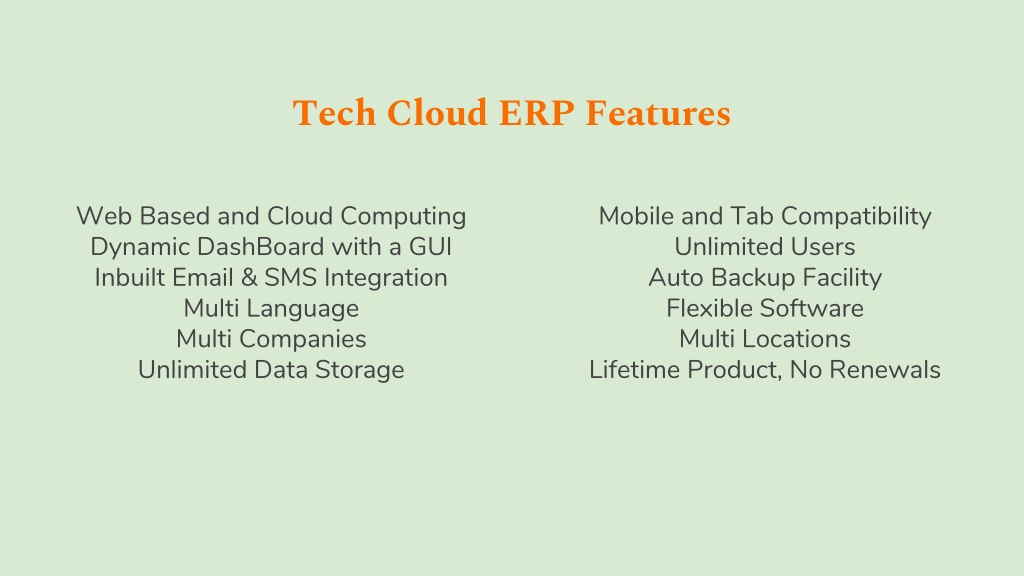 Tech Cloud ERP Features

Web Based and Cloud Computing
Dynamic DashBoard with a GUI
Inbuilt Email & SMS Integration
Multi Language
Multi Companies
Unlimited Data Storage

Mobile and Tab Compatibility
Unlimited Users
Auto Backup Facility
Flexible Software
Multi Locations
Lifetime Product, No Renewals